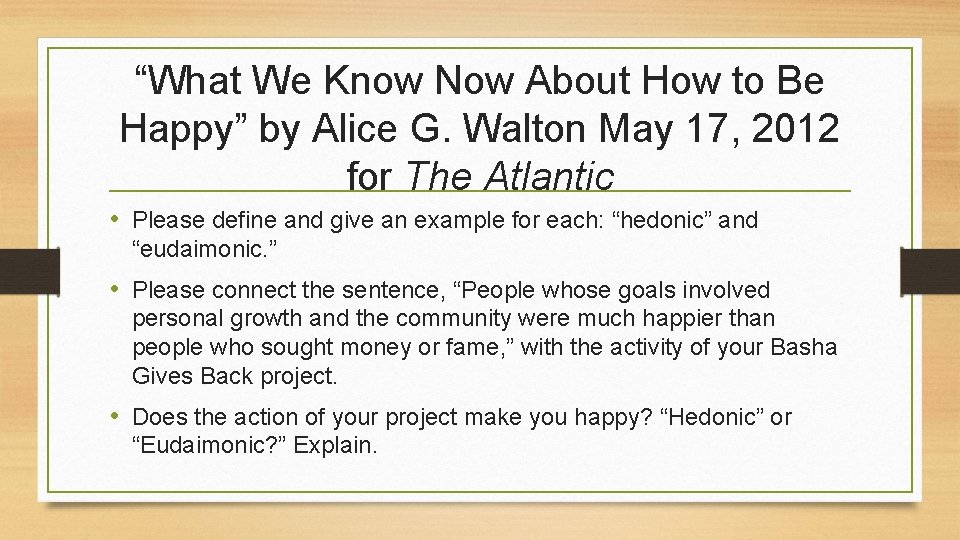 “What We Know Now About How to Be Happy” by Alice G. Walton May 17, 2012 for The Atlantic

• Please define and give an example for each: “hedonic” and “eudaimonic.”

• Please connect the sentence, “People whose goals involved personal growth and the community were much happier than people who sought money or fame,” with the activity of your Basha Gives Back project.

• Does the action of your project make you happy? “Hedonic” or “Eudaimonic?” Explain.